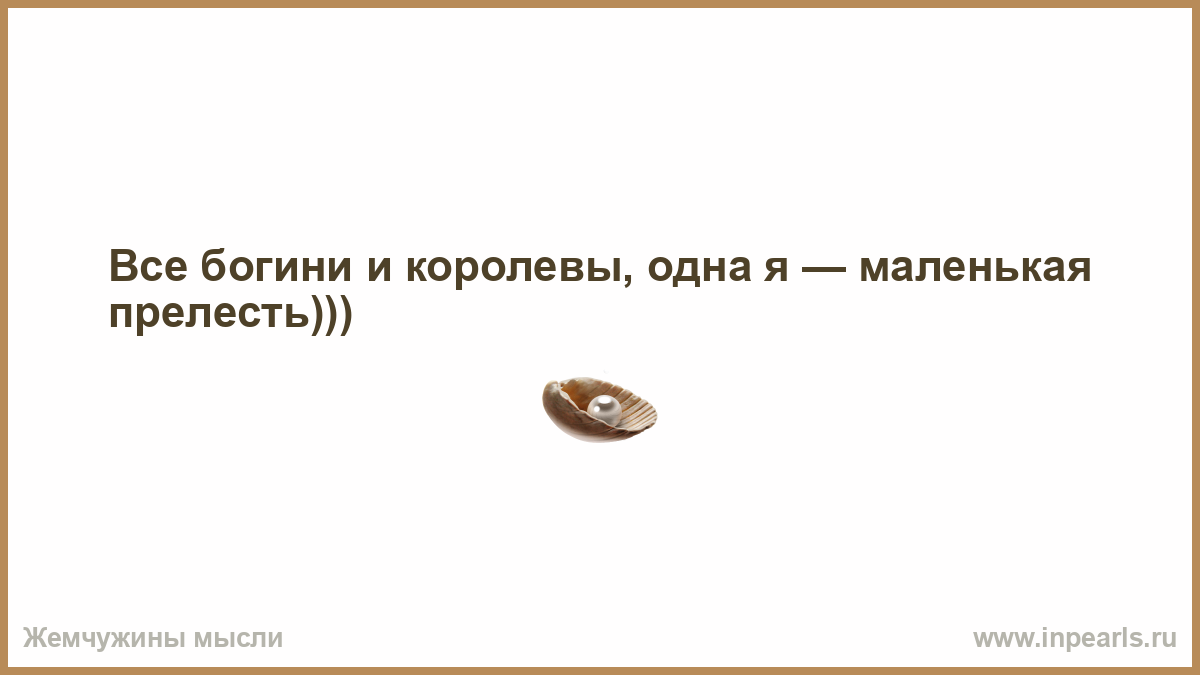 Все богини и королевы, одна я — маленькая прелесть)))

Жемчужины мысли

www.inpearls.ru